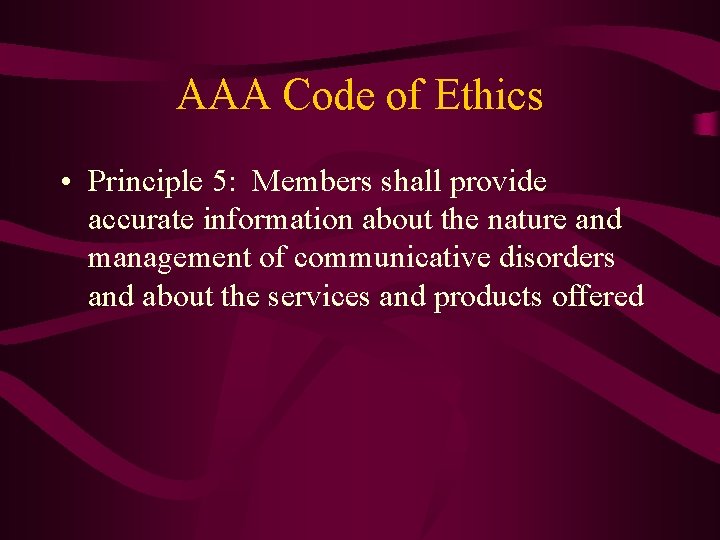 AAA Code of Ethics

• Principle 5: Members shall provide accurate information about the nature and management of communicative disorders and about the services and products offered